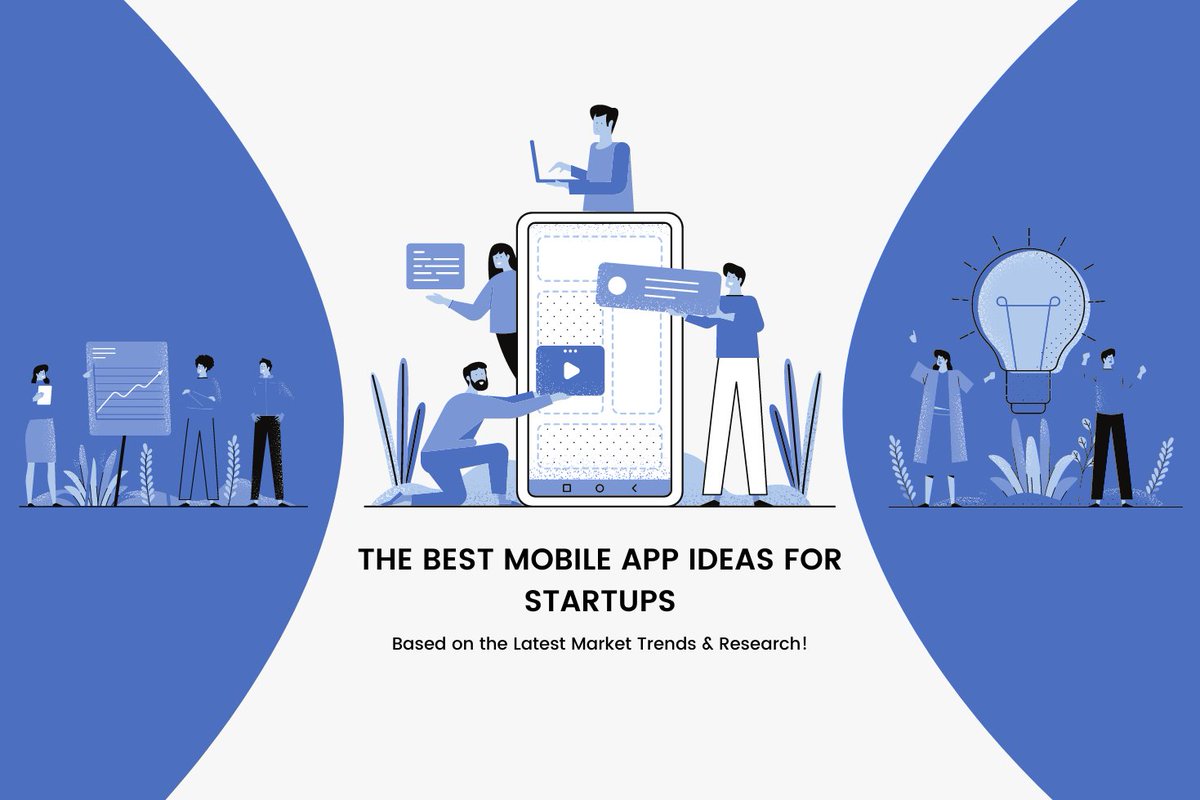 THE BEST MOBILE APP IDEAS FOR STARTUPS

Based on the Latest Market Trends & Research!